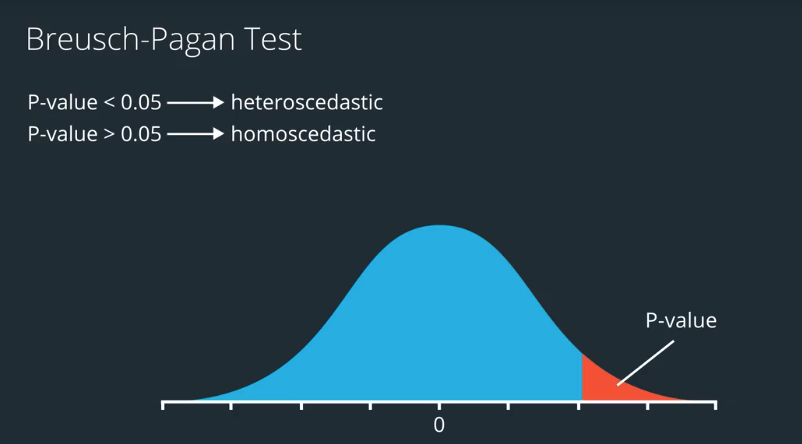 Breusch-Pagan Test

P-value < 0.05 ⟶ heteroscedastic
P-value > 0.05 ⟶ homoscedastic

P-value

0